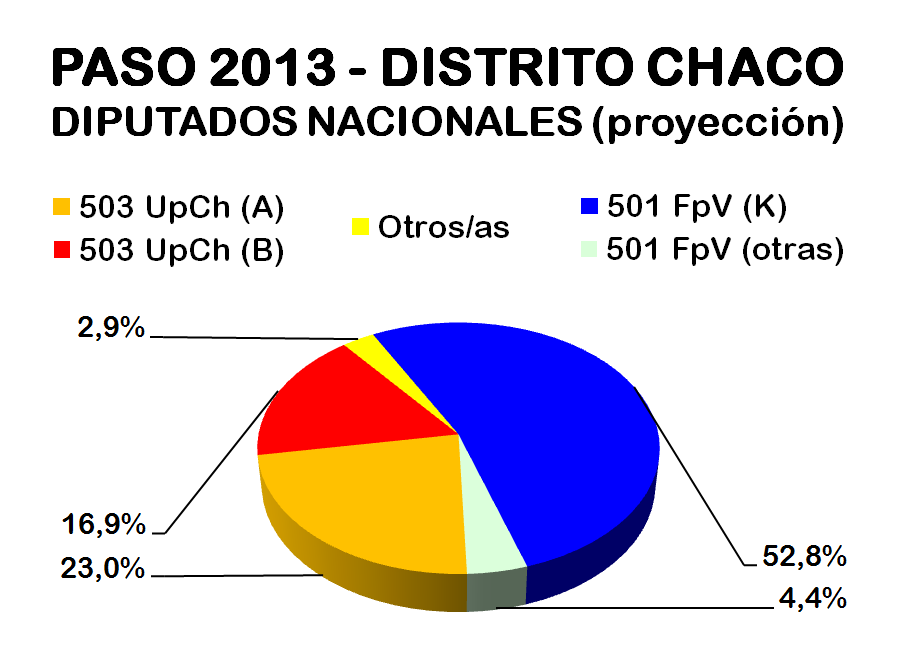 PASO 2013 - DISTRITO CHACO
DIPUTADOS NACIONALES (proyección)

503 UpCh (A)
503 UpCh (B)
Otros/as
501 FpV (K)
501 FpV (otras)

2,9%
16,9%
23,0%
52,8%
4,4%